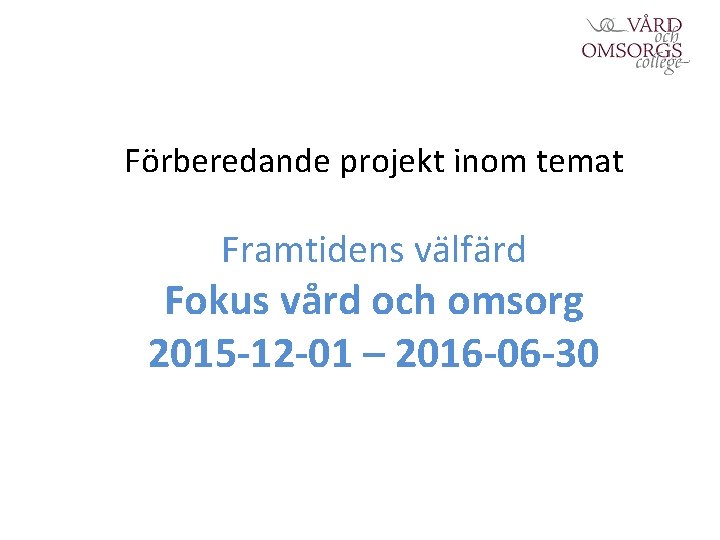 VÅRD och OMSORGS college

Förberedande projekt inom temat

Framtidens välfärd
Fokus vård och omsorg
2015-12-01 – 2016-06-30